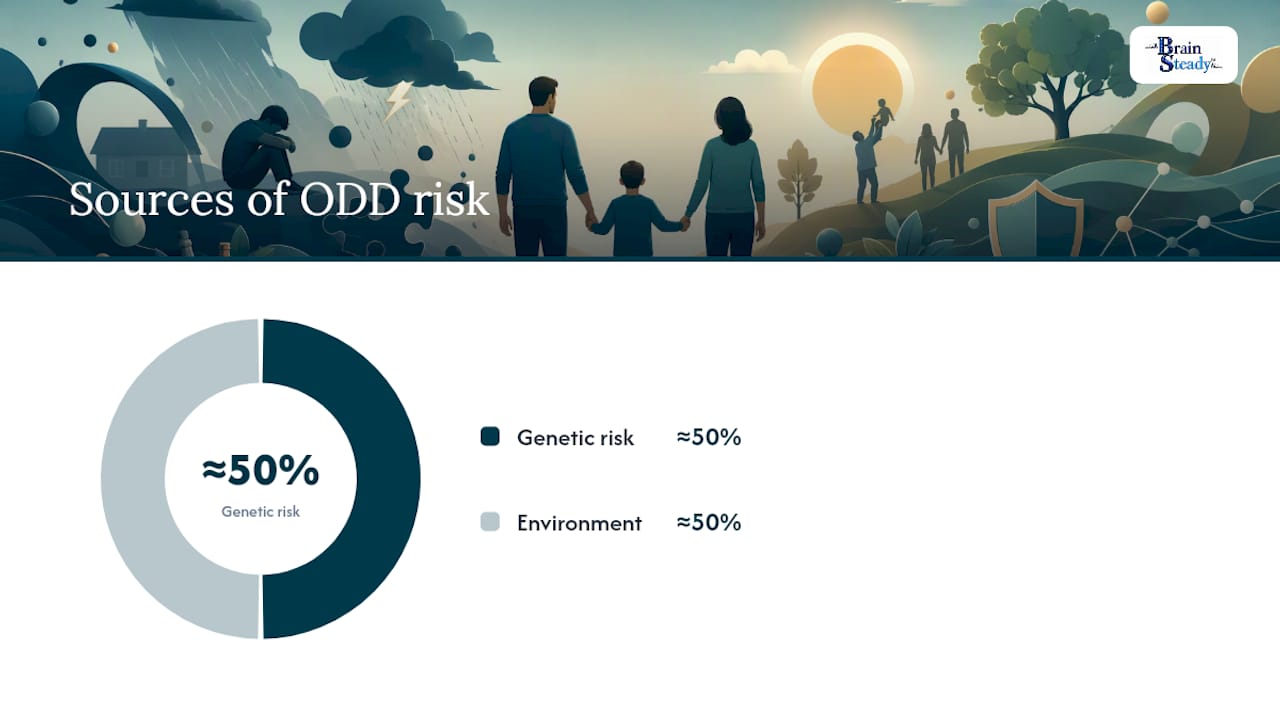 Brain Steady

Sources of ODD risk

≈50%
Genetic risk

Genetic risk ≈50%

Environment ≈50%